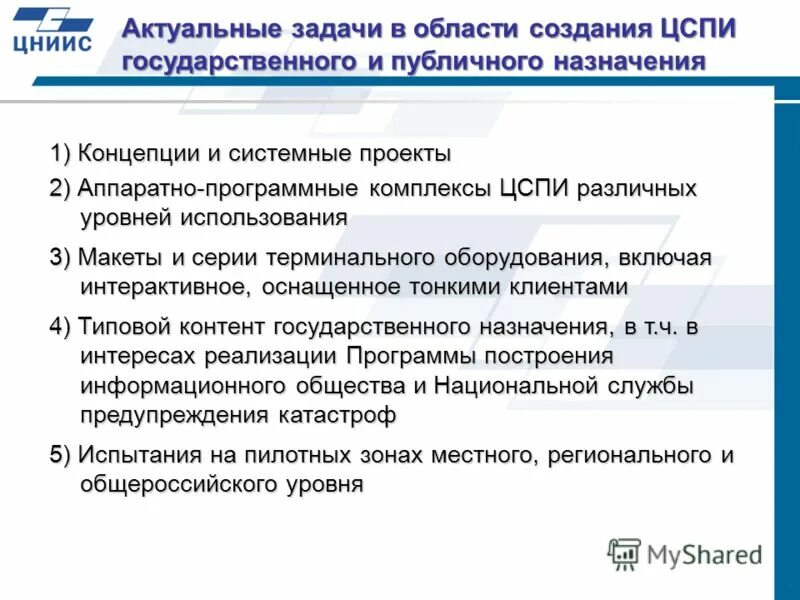 ЦНИИС

Актуальные задачи в области создания ЦСПИ государственного и публичного назначения

1) Концепции и системные проекты

2) Аппаратно-программные комплексы ЦСПИ различных уровней использования

3) Макеты и серии терминального оборудования, включая интерактивное, оснащенное тонкими клиентами

4) Типовой контент государственного назначения, в т.ч. в интересах реализации Программы построения информационного общества и Национальной службы предупреждения катастроф

5) Испытания на пилотных зонах местного, регионального и общероссийского уровня

MyShared